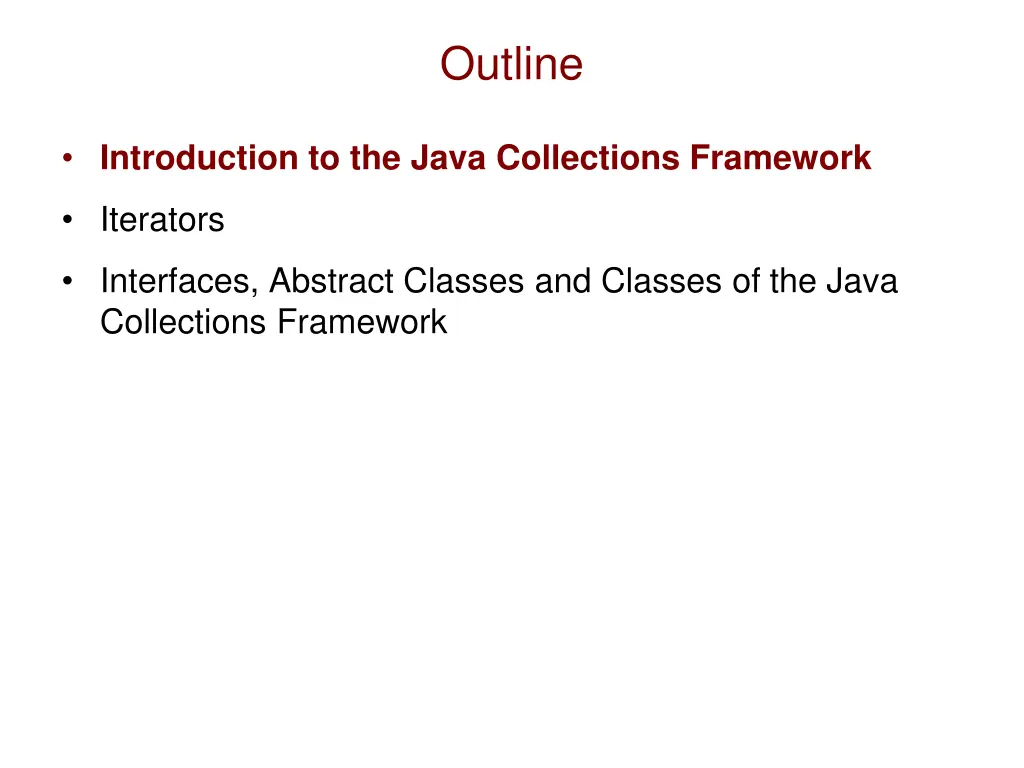 Outline

• Introduction to the Java Collections Framework
• Iterators
• Interfaces, Abstract Classes and Classes of the Java Collections Framework